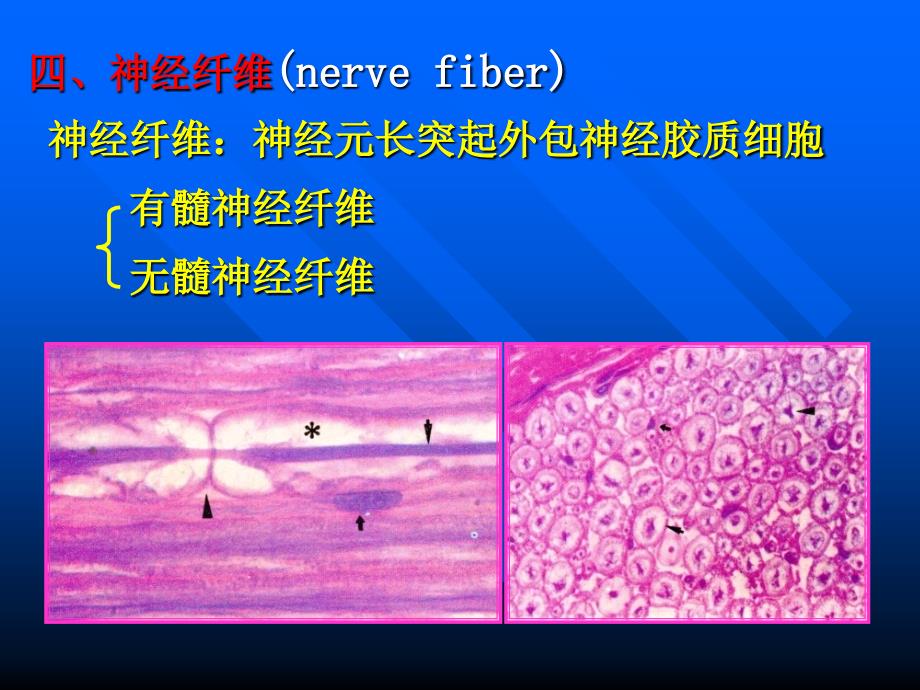 四、神经纤维(nerve fiber)

神经纤维：神经元长突起外包神经胶质细胞

有髓神经纤维
无髓神经纤维

*